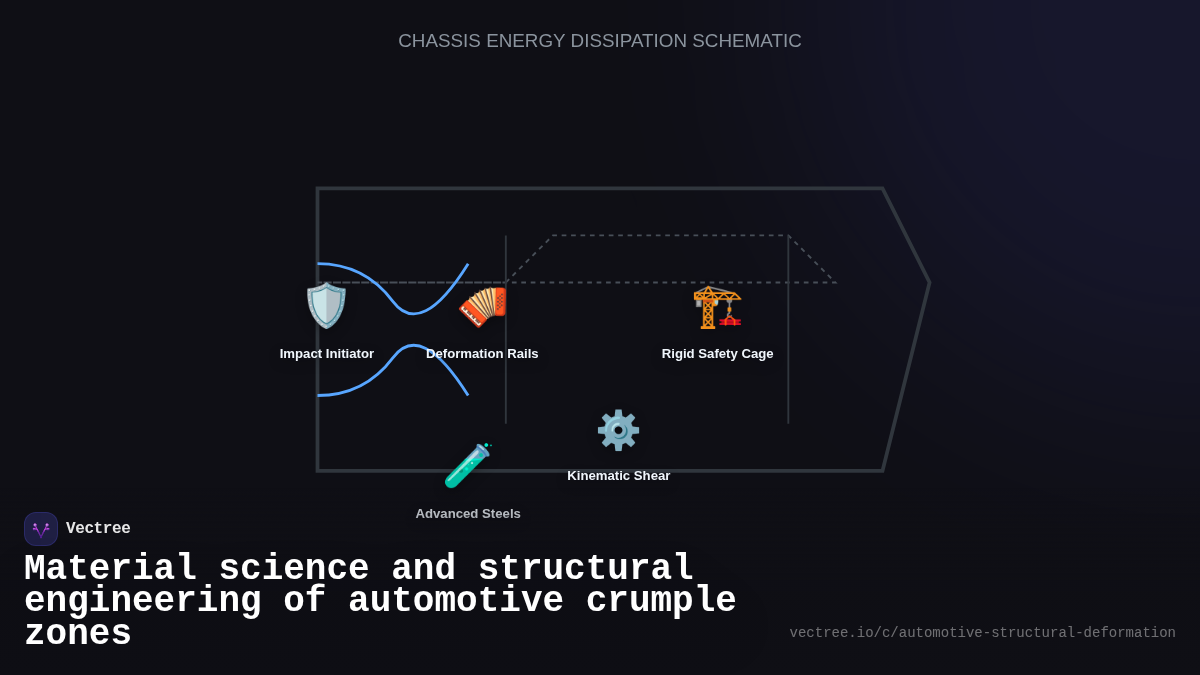 CHASSIS ENERGY DISSIPATION SCHEMATIC

Impact Initiator

Deformation Rails

Rigid Safety Cage

Kinematic Shear

Advanced Steels

Vectree

Material science and structural engineering of automotive crumple zones

vectree.io/c/automotive-structural-deformation